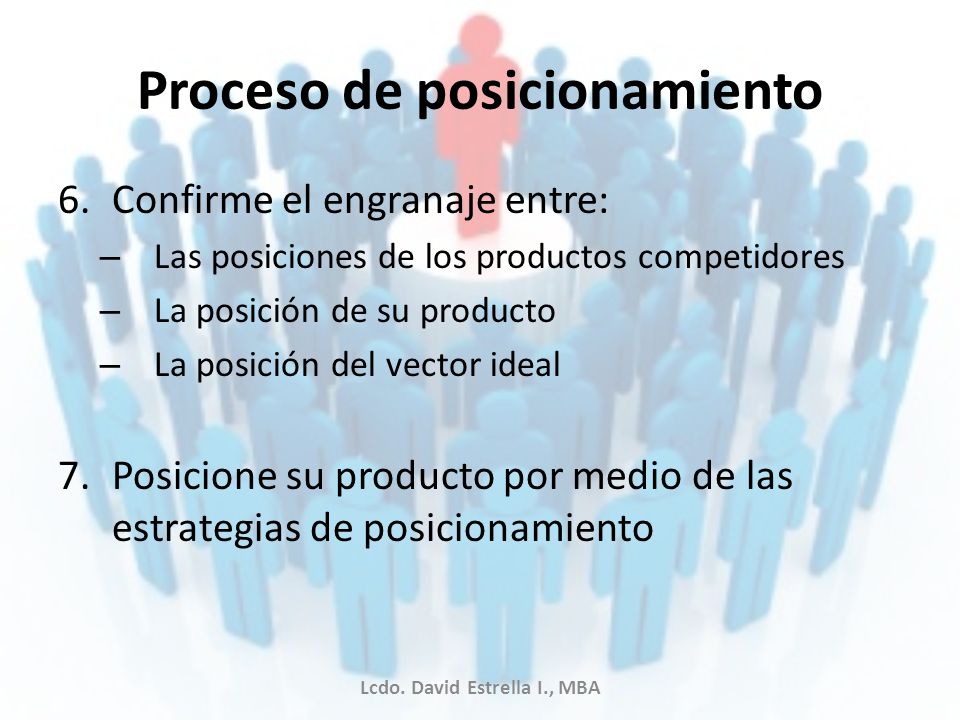 Proceso de posicionamiento

6. Confirme el engranaje entre:
– Las posiciones de los productos competidores
– La posición de su producto
– La posición del vector ideal

7. Posicione su producto por medio de las estrategias de posicionamiento

Lcdo. David Estrella I., MBA